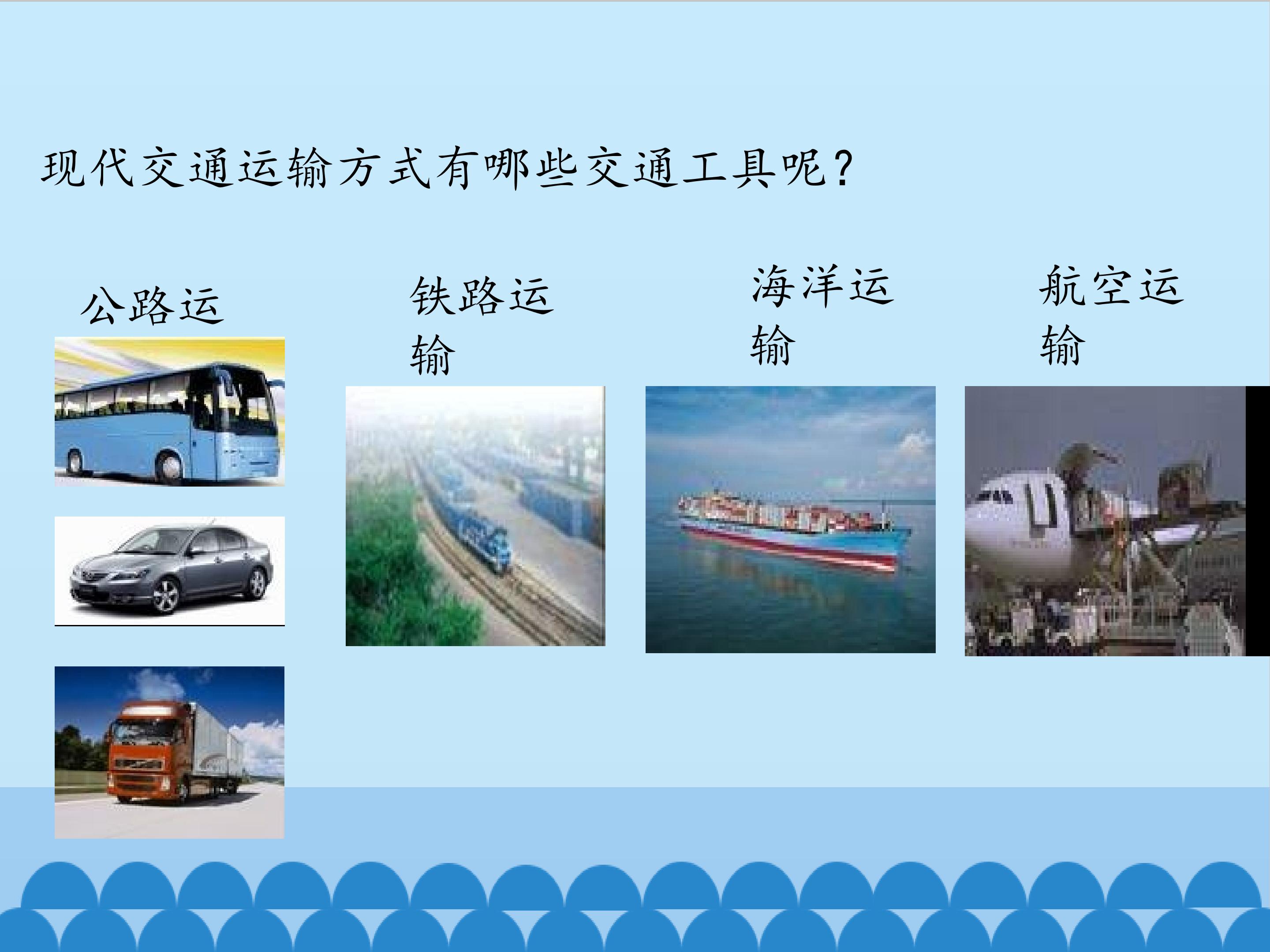 现代交通运输方式有哪些交通工具呢？

公路运

铁路运输

海洋运输

航空运输